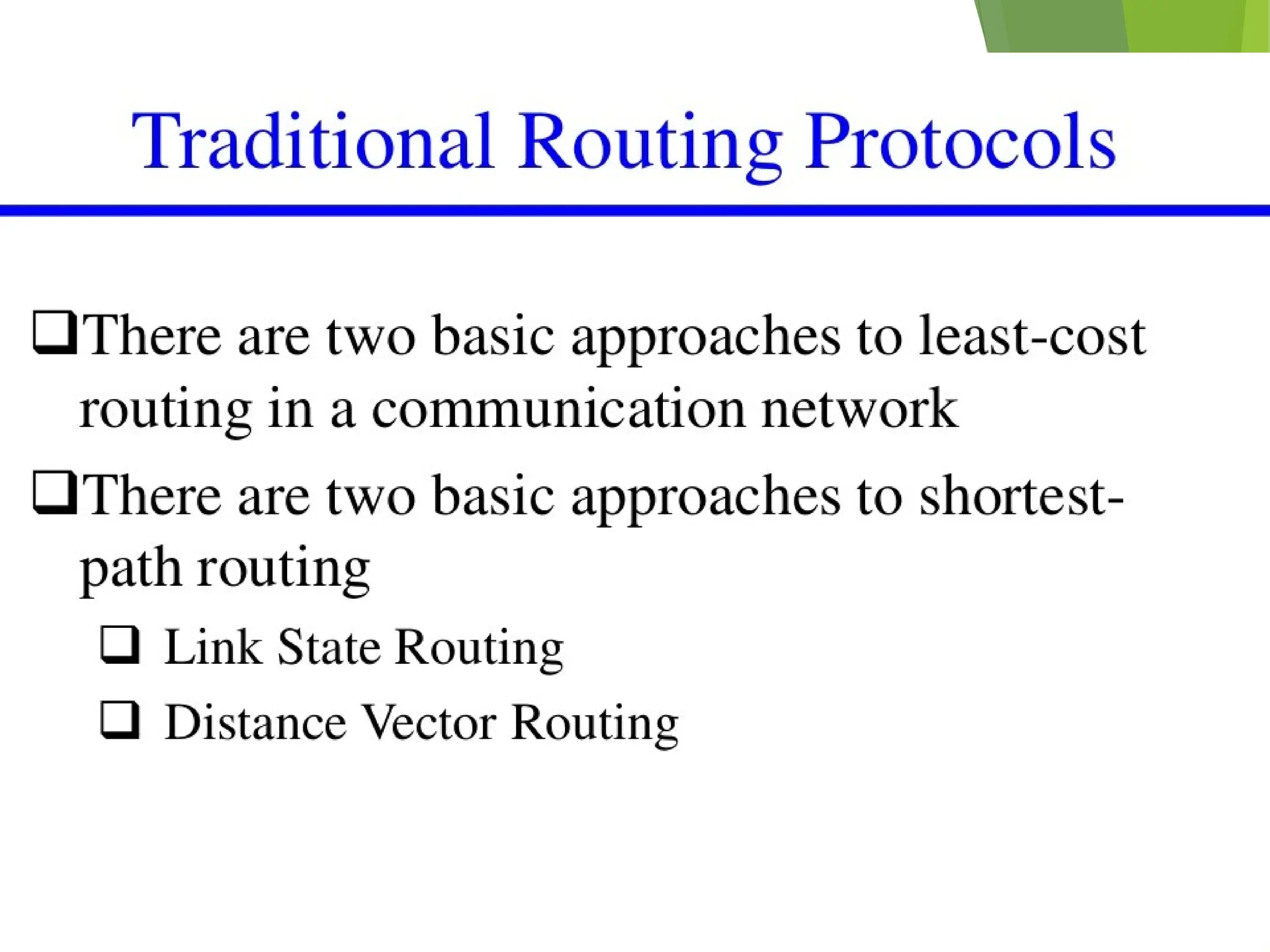 Traditional Routing Protocols

❑There are two basic approaches to least-cost routing in a communication network

❑There are two basic approaches to shortest-path routing

❑ Link State Routing

❑ Distance Vector Routing